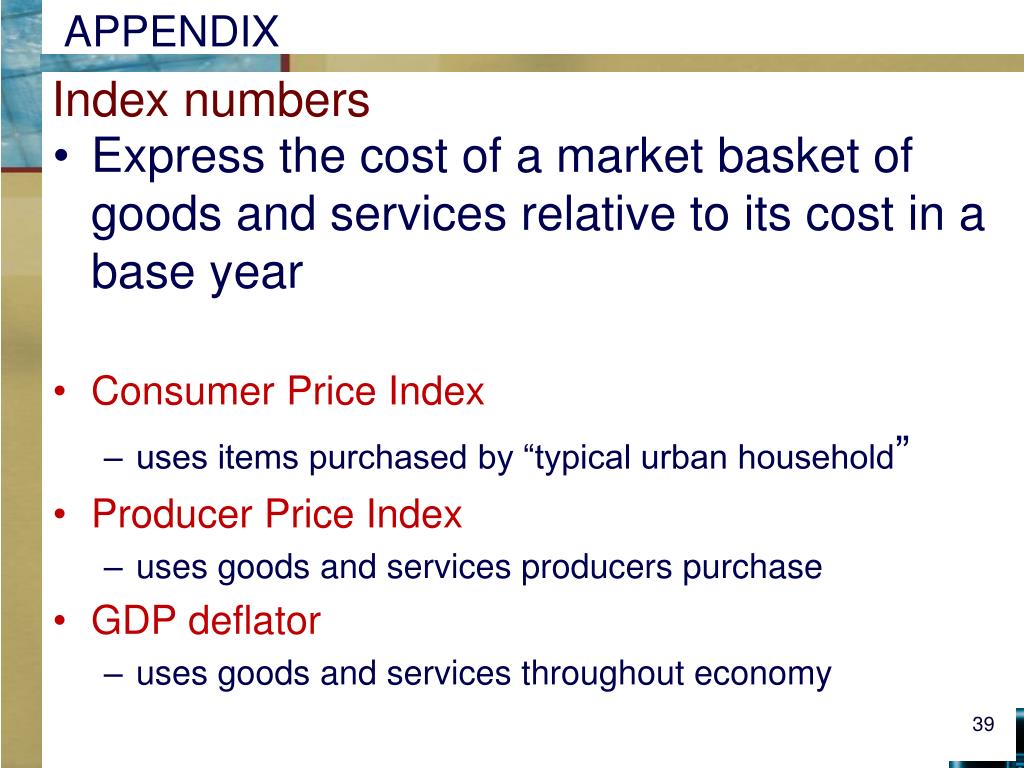 APPENDIX

Index numbers

• Express the cost of a market basket of goods and services relative to its cost in a base year

• Consumer Price Index
– uses items purchased by “typical urban household”

• Producer Price Index
– uses goods and services producers purchase

• GDP deflator
– uses goods and services throughout economy

39